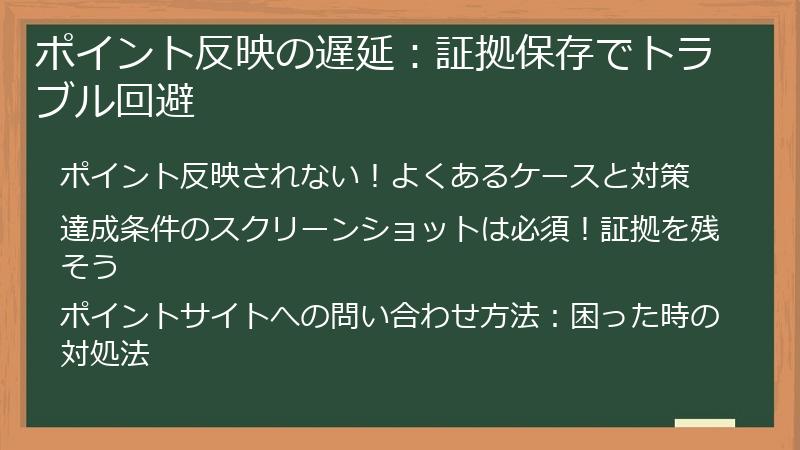 ポイント反映の遅延：証拠保存でトラブル回避

ポイント反映されない！よくあるケースと対策

達成条件のスクリーンショットは必須！証拠を残そう

ポイントサイトへの問い合わせ方法：困った時の対処法